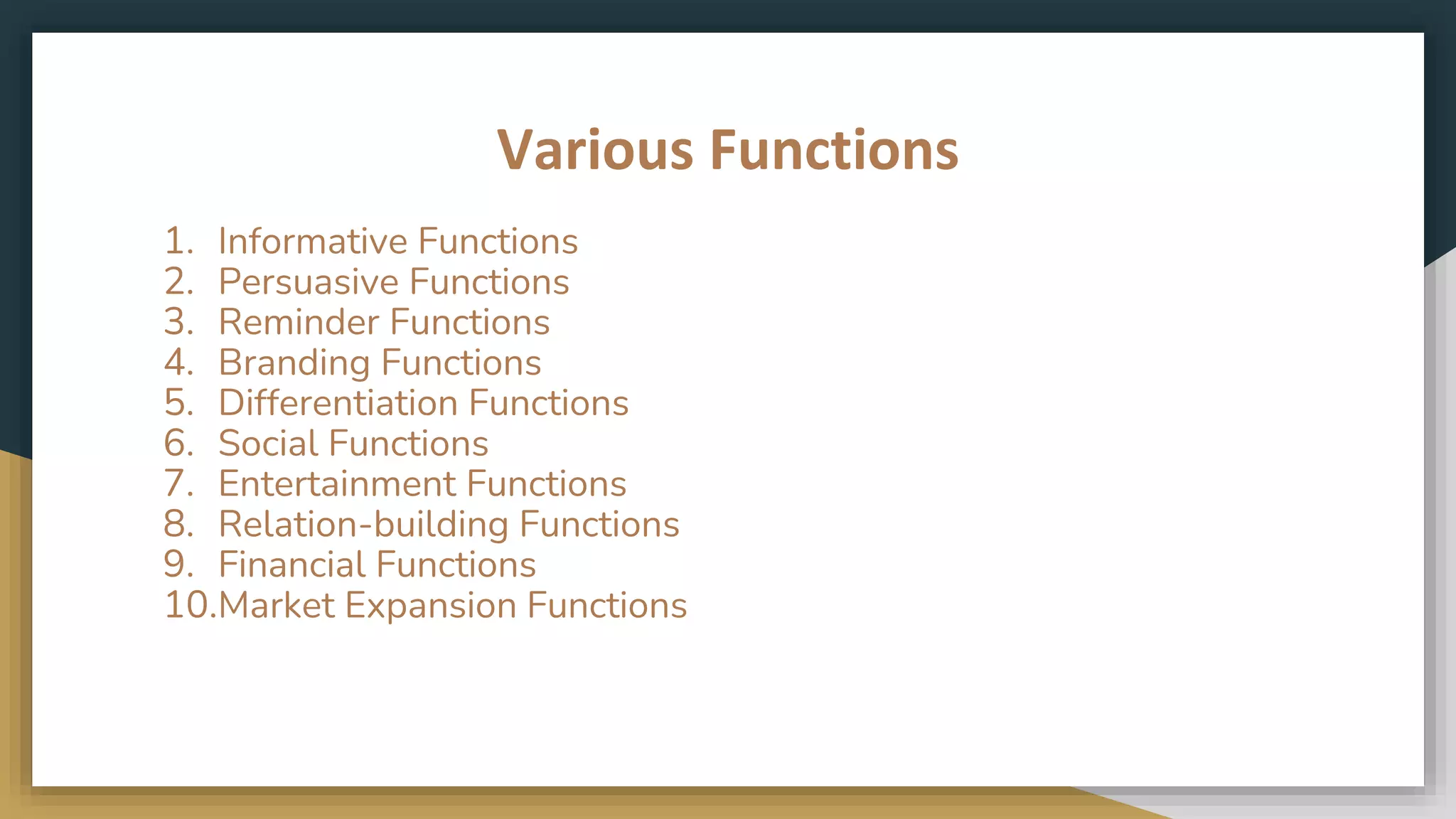 Various Functions

1. Informative Functions
2. Persuasive Functions
3. Reminder Functions
4. Branding Functions
5. Differentiation Functions
6. Social Functions
7. Entertainment Functions
8. Relation-building Functions
9. Financial Functions
10. Market Expansion Functions